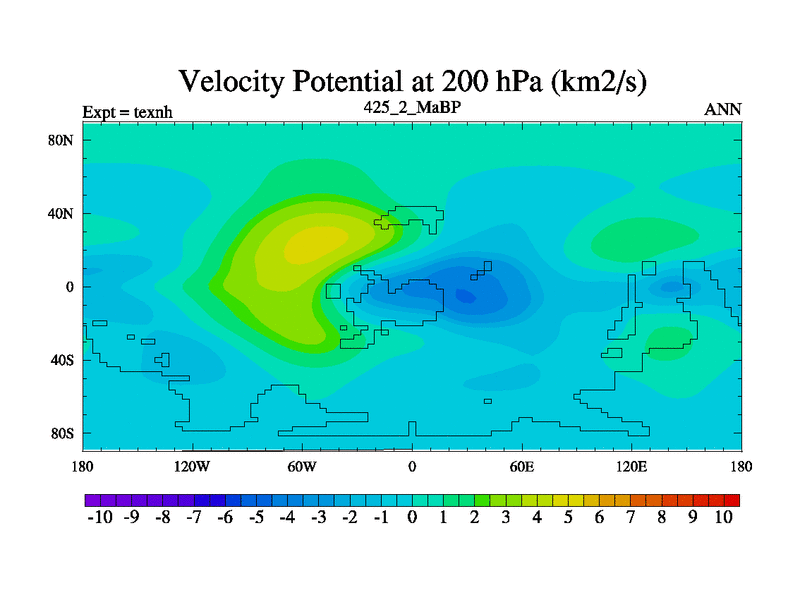 Velocity Potential at 200 hPa (km2/s)

Expt = texnh

425_2_MaBP

ANN

80N
40N
0
40S
80S

180 120W 60W 0 60E 120E 180

-10 -9 -8 -7 -6 -5 -4 -3 -2 -1 0 1 2 3 4 5 6 7 8 9 10